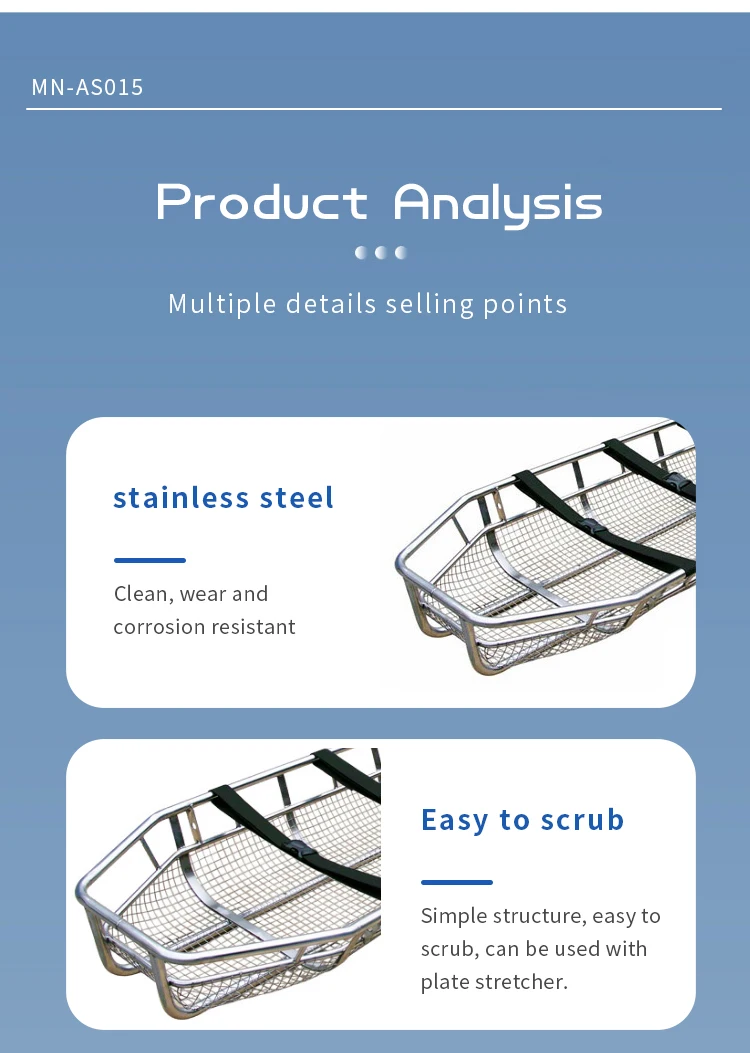 MN-AS015

Product Analysis

Multiple details selling points

stainless steel

Clean, wear and corrosion resistant

Easy to scrub

Simple structure, easy to scrub, can be used with plate stretcher.